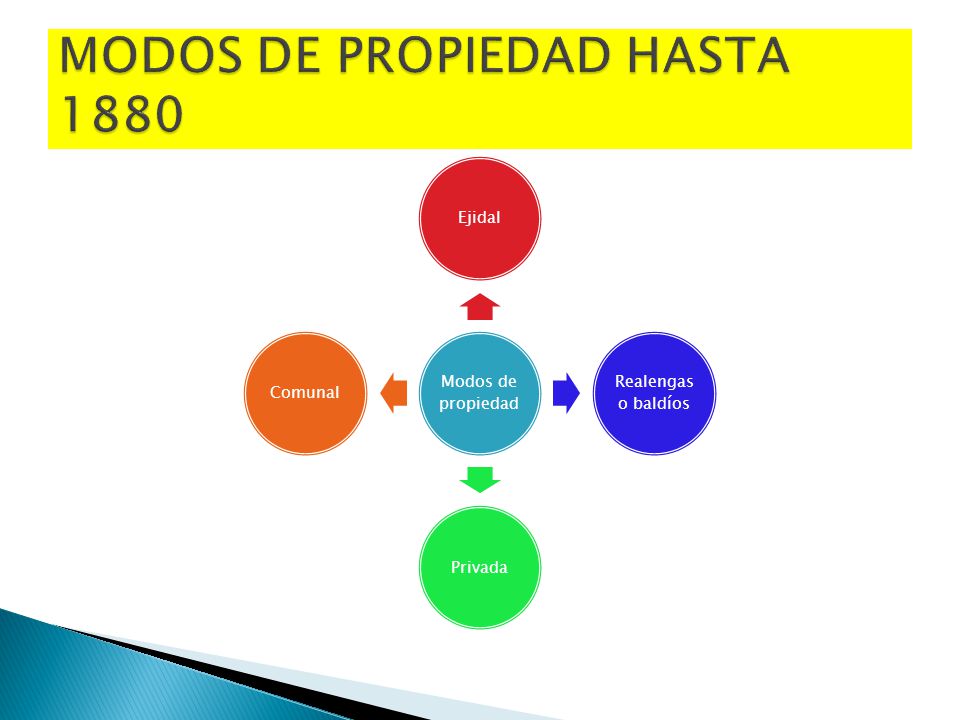 MODOS DE PROPIEDAD HASTA 1880

Ejidal

Comunal

Modos de propiedad

Realengas o baldíos

Privada